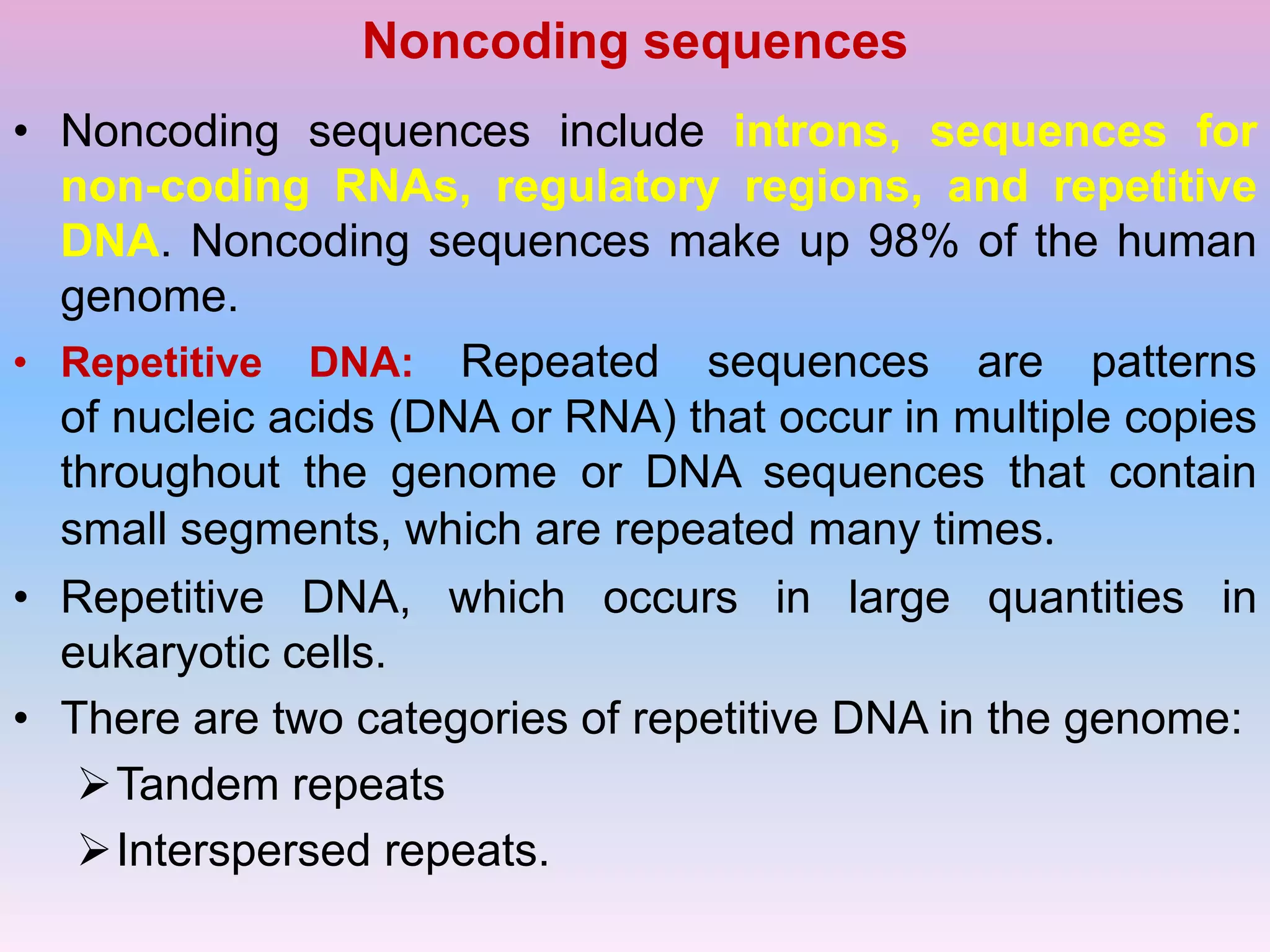 Noncoding sequences

• Noncoding sequences include introns, sequences for non-coding RNAs, regulatory regions, and repetitive DNA. Noncoding sequences make up 98% of the human genome.

• Repetitive DNA: Repeated sequences are patterns of nucleic acids (DNA or RNA) that occur in multiple copies throughout the genome or DNA sequences that contain small segments, which are repeated many times.

• Repetitive DNA, which occurs in large quantities in eukaryotic cells.

• There are two categories of repetitive DNA in the genome:

➢ Tandem repeats

➢ Interspersed repeats.